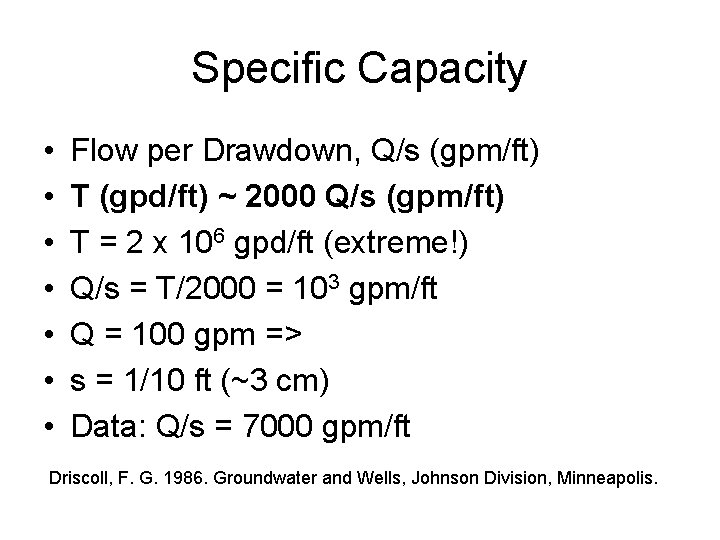 Specific Capacity

• Flow per Drawdown, Q/s (gpm/ft)
• T (gpd/ft) ~ 2000 Q/s (gpm/ft)
• T = 2 x $10^6$ gpd/ft (extreme!)
• Q/s = T/2000 = $10^3$ gpm/ft
• Q = 100 gpm =>
• s = 1/10 ft (~3 cm)
• Data: Q/s = 7000 gpm/ft

Driscoll, F. G. 1986. Groundwater and Wells, Johnson Division, Minneapolis.